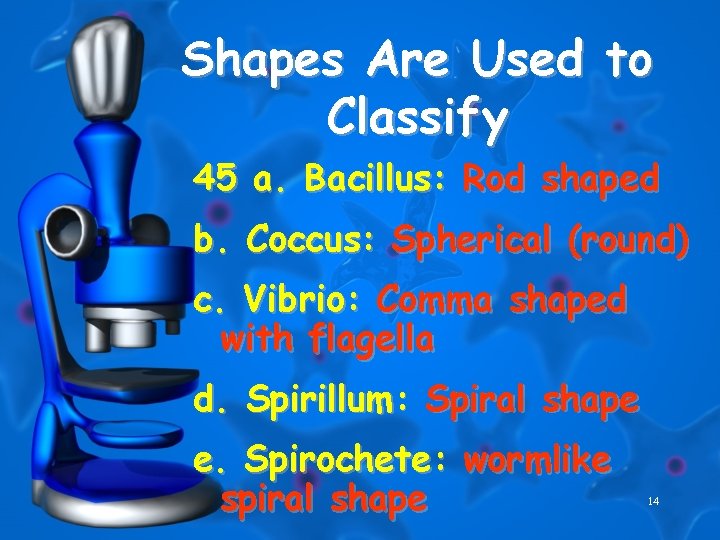 Shapes Are Used to Classify

45 a. Bacillus: Rod shaped

b. Coccus: Spherical (round)

c. Vibrio: Comma shaped with flagella

d. Spirillum: Spiral shape

e. Spirochete: wormlike spiral shape

14